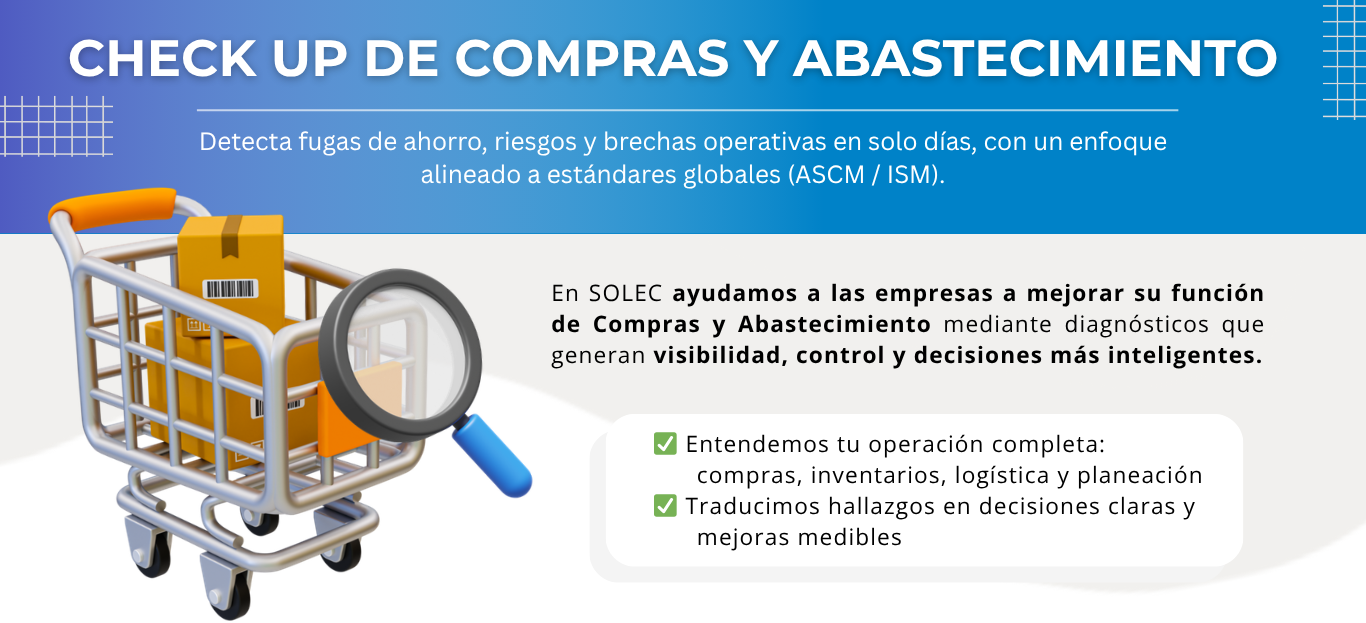 CHECK UP DE COMPRAS Y ABASTECIMIENTO

Detecta fugas de ahorro, riesgos y brechas operativas en solo días, con un enfoque alineado a estándares globales (ASCM / ISM).

En SOLEC ayudamos a las empresas a mejorar su función de Compras y Abastecimiento mediante diagnósticos que generan visibilidad, control y decisiones más inteligentes.

✅ Entendemos tu operación completa: compras, inventarios, logística y planeación
✅ Traducimos hallazgos en decisiones claras y mejoras medibles